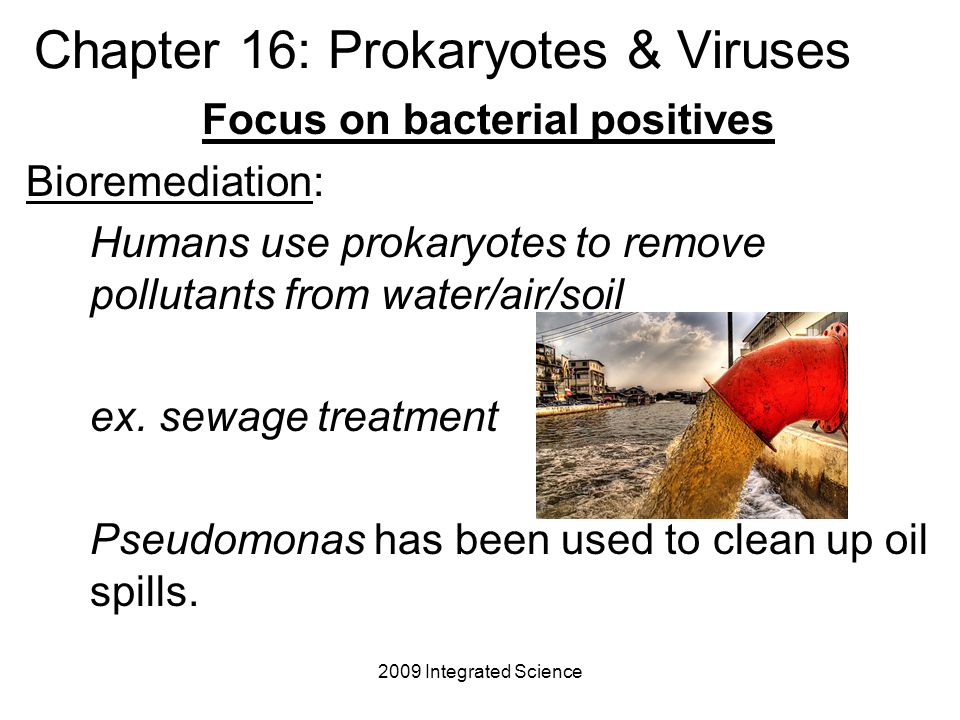 Chapter 16: Prokaryotes & Viruses

Focus on bacterial positives

Bioremediation:

Humans use prokaryotes to remove pollutants from water/air/soil

ex. sewage treatment

Pseudomonas has been used to clean up oil spills.

2009 Integrated Science